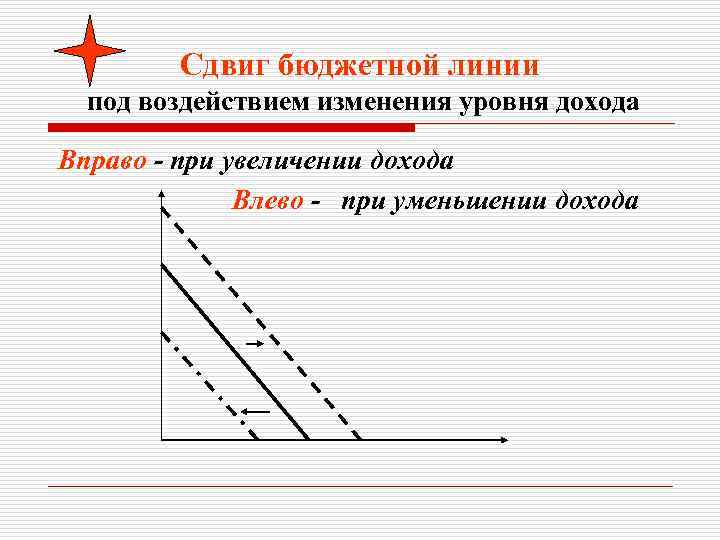 Сдвиг бюджетной линии
под воздействием изменения уровня дохода

Вправо - при увеличении дохода

Влево - при уменьшении дохода